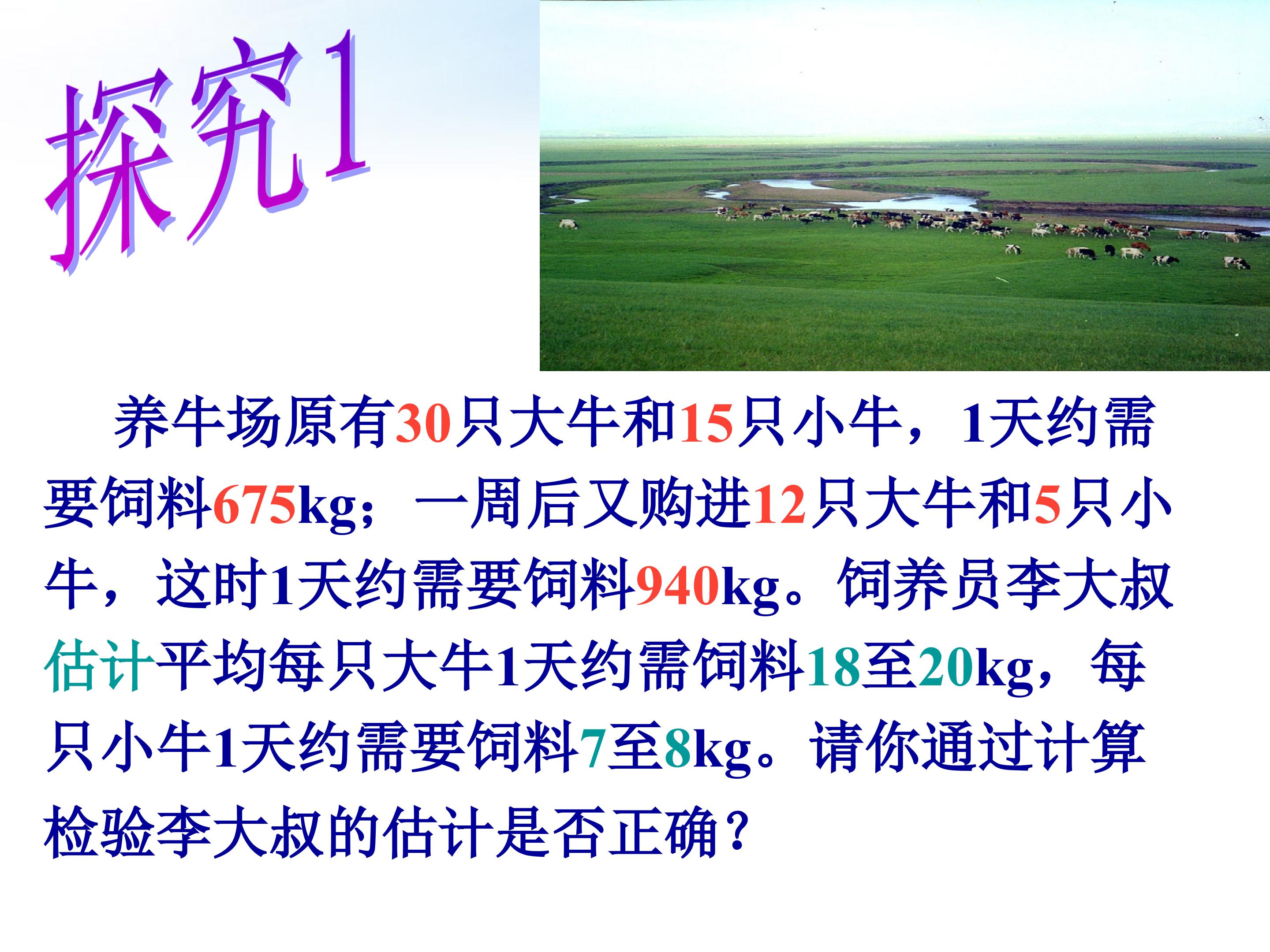 探究1

养牛场原有30只大牛和15只小牛，1天约需要饲料675kg；一周后又购进12只大牛和5只小牛，这时1天约需要饲料940kg。饲养员李大叔估计平均每只大牛1天约需饲料18至20kg，每只小牛1天约需要饲料7至8kg。请你通过计算检验李大叔的估计是否正确？